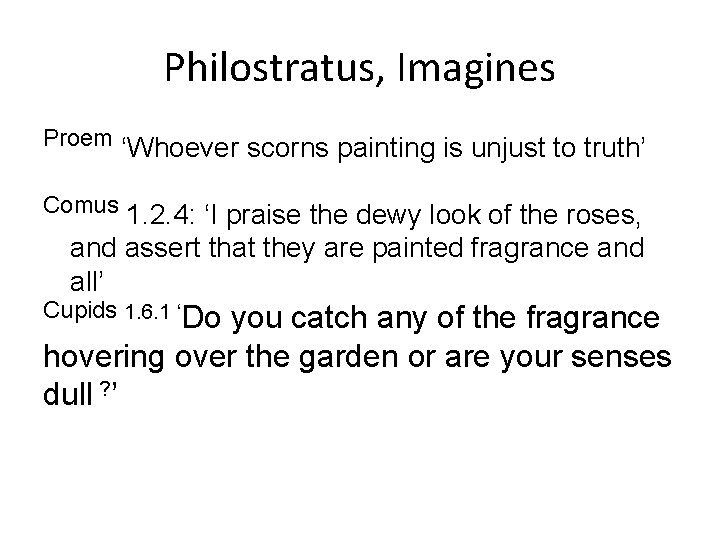 Philostratus, Imagines

Proem ‘Whoever scorns painting is unjust to truth’

Comus 1.2.4: ‘I praise the dewy look of the roses, and assert that they are painted fragrance and all’

Cupids 1.6.1 ‘Do you catch any of the fragrance hovering over the garden or are your senses dull ?’